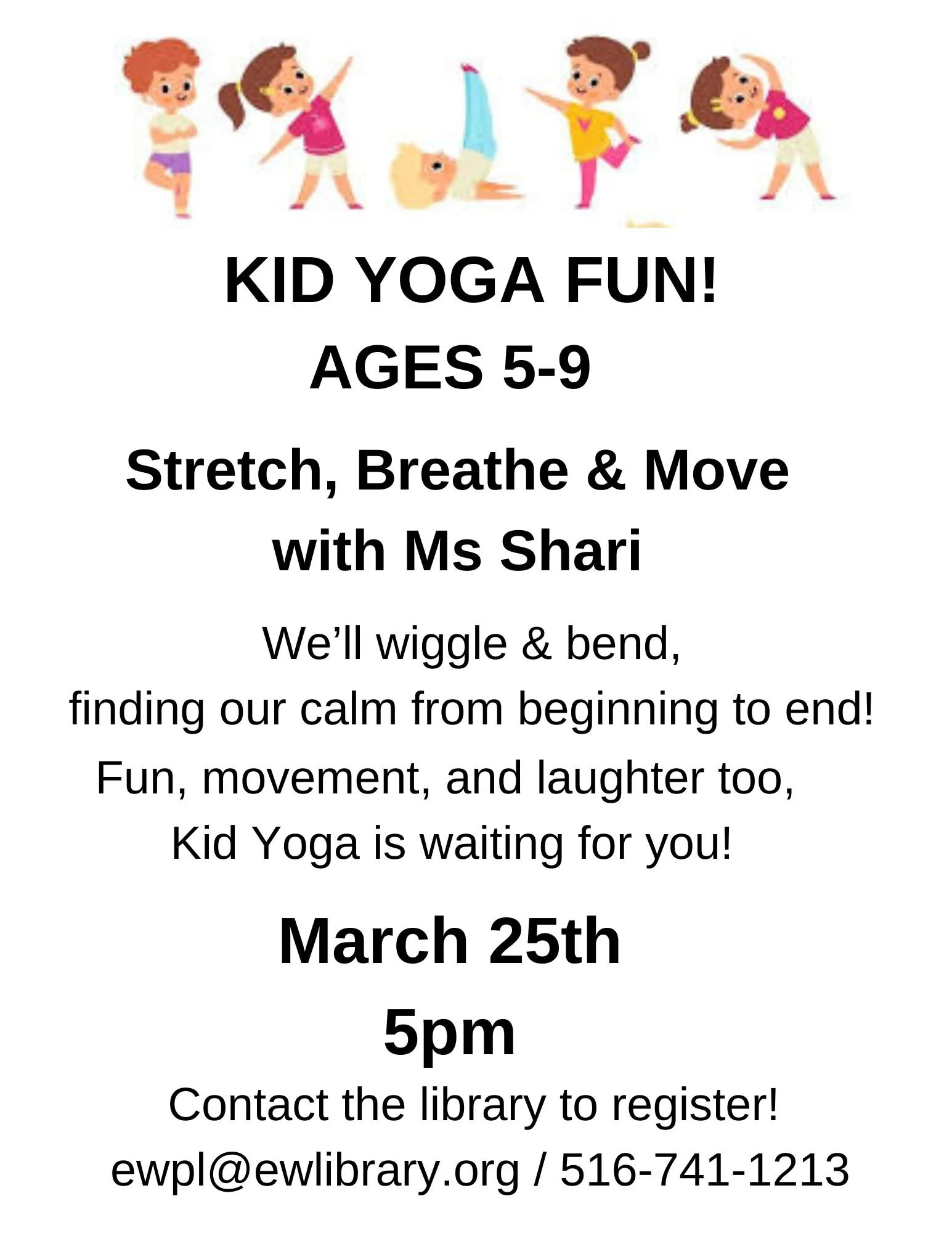 KID YOGA FUN!
AGES 5-9

Stretch, Breathe & Move
with Ms Shari

We’ll wiggle & bend,
finding our calm from beginning to end!
Fun, movement, and laughter too,
Kid Yoga is waiting for you!

March 25th
5pm

Contact the library to register!
ewpl@ewlibrary.org / 516-741-1213